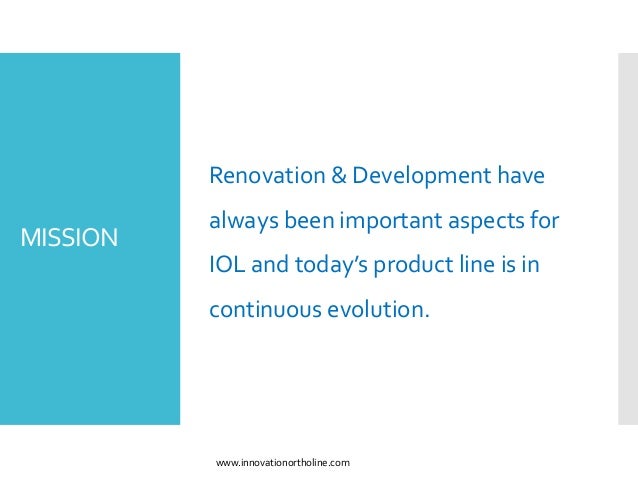 MISSION

Renovation & Development have always been important aspects for IOL and today’s product line is in continuous evolution.

www.innovationortholine.com